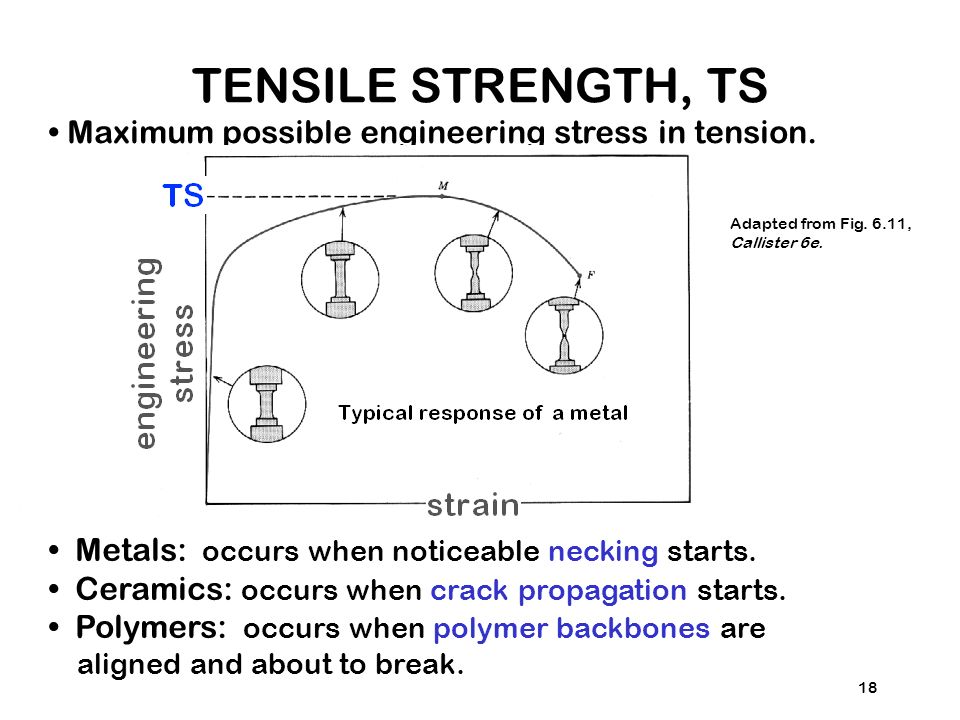 TENSILE STRENGTH, TS

• Maximum possible engineering stress in tension.

TS

M

F

engineering stress

Typical response of a metal

strain

Adapted from Fig. 6.11, Callister 6e.

• Metals: occurs when noticeable necking starts.
• Ceramics: occurs when crack propagation starts.
• Polymers: occurs when polymer backbones are aligned and about to break.

18